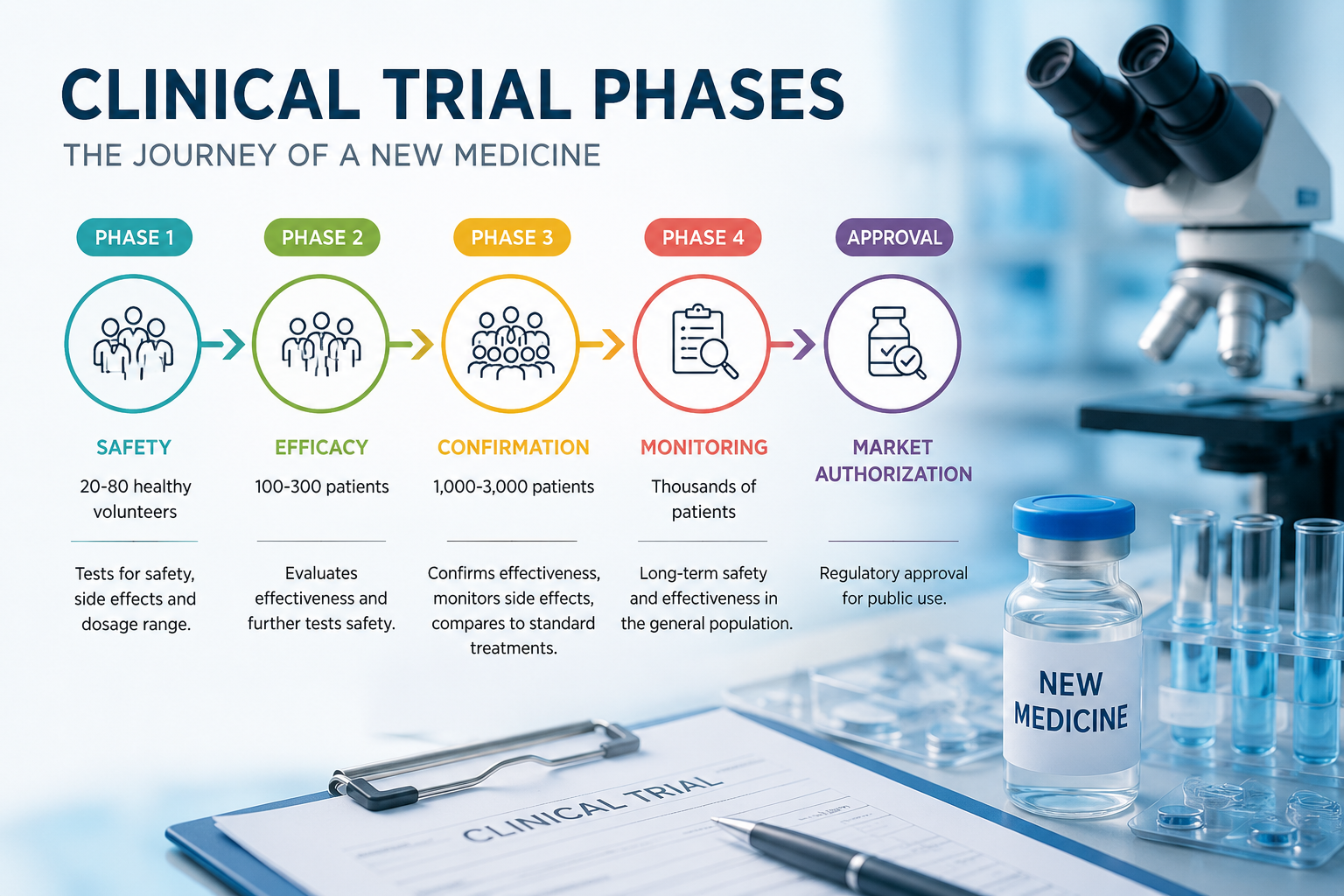 CLINICAL TRIAL PHASES

THE JOURNEY OF A NEW MEDICINE

PHASE 1

SAFETY

20-80 healthy volunteers

Tests for safety, side effects and dosage range.

PHASE 2

EFFICACY

100-300 patients

Evaluates effectiveness and further tests safety.

PHASE 3

CONFIRMATION

1,000-3,000 patients

Confirms effectiveness, monitors side effects, compares to standard treatments.

PHASE 4

MONITORING

Thousands of patients

Long-term safety and effectiveness in the general population.

APPROVAL

MARKET AUTHORIZATION

Regulatory approval for public use.

NEW MEDICINE

CLINICAL TRIAL